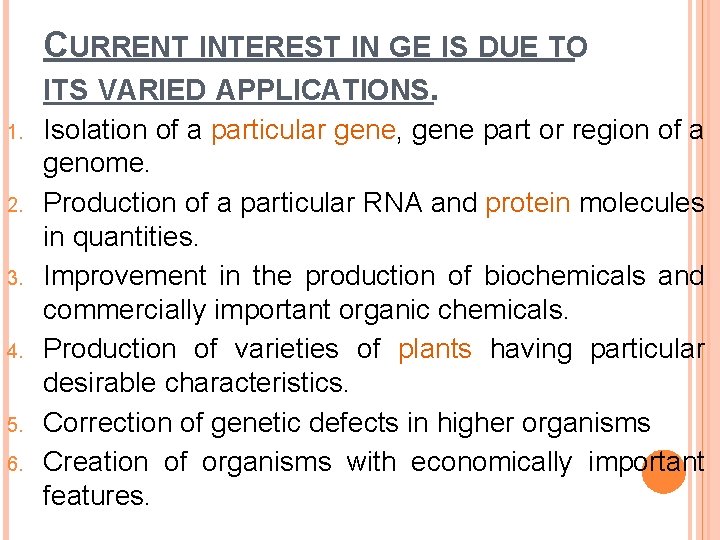 CURRENT INTEREST IN GE IS DUE TO ITS VARIED APPLICATIONS.

1. Isolation of a particular gene, gene part or region of a genome.
2. Production of a particular RNA and protein molecules in quantities.
3. Improvement in the production of biochemicals and commercially important organic chemicals.
4. Production of varieties of plants having particular desirable characteristics.
5. Correction of genetic defects in higher organisms
6. Creation of organisms with economically important features.